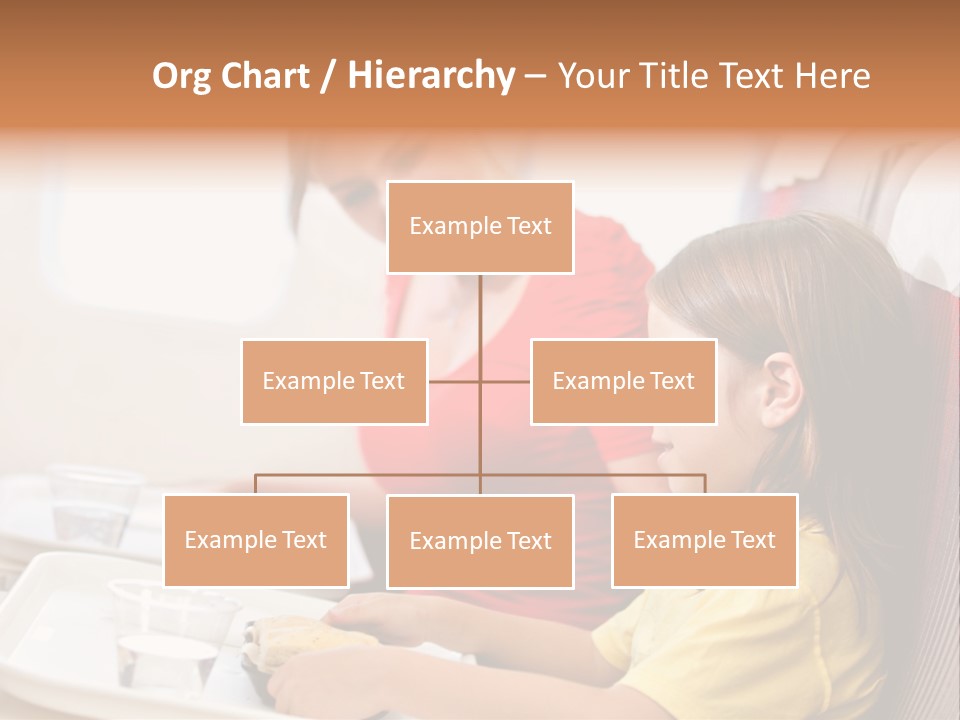 Org Chart / Hierarchy – Your Title Text Here

Example Text

Example Text

Example Text

Example Text

Example Text

Example Text